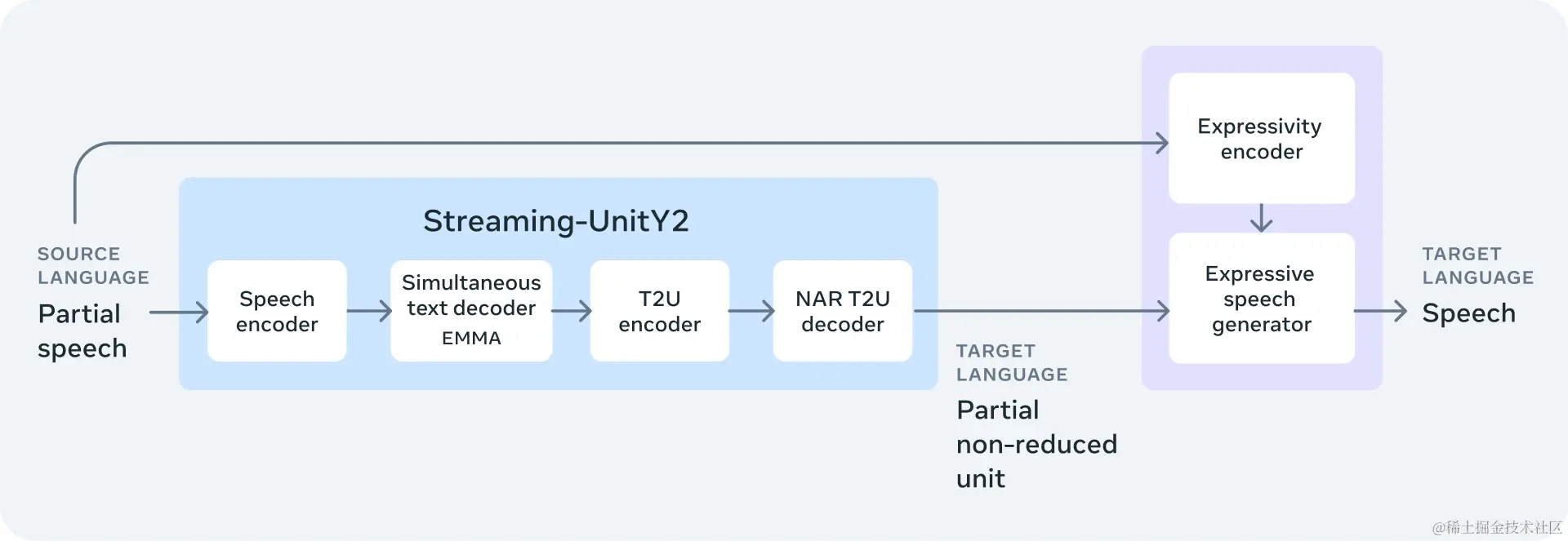 SOURCE LANGUAGE
Partial speech

Streaming-UnitY2

Speech encoder

Simultaneous text decoder
EMMA

T2U encoder

NAR T2U decoder

TARGET LANGUAGE
Partial non-reduced unit

Expressivity encoder

Expressive speech generator

TARGET LANGUAGE
Speech

@稀土掘金技术社区